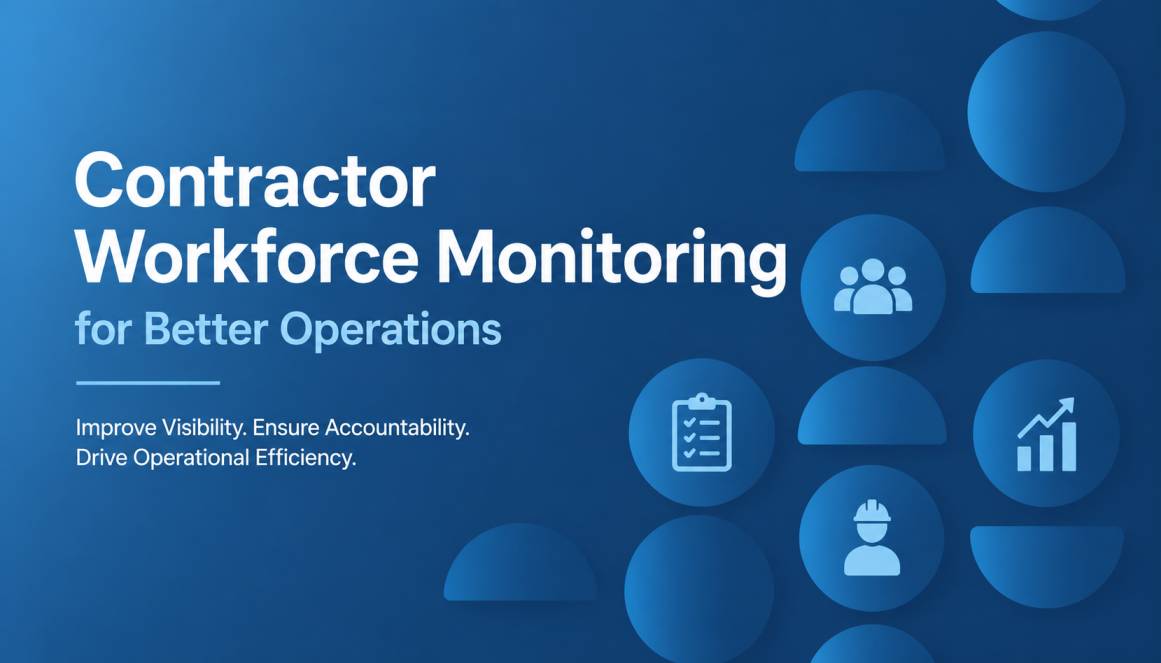 Contractor Workforce Monitoring
for Better Operations

Improve Visibility. Ensure Accountability. Drive Operational Efficiency.